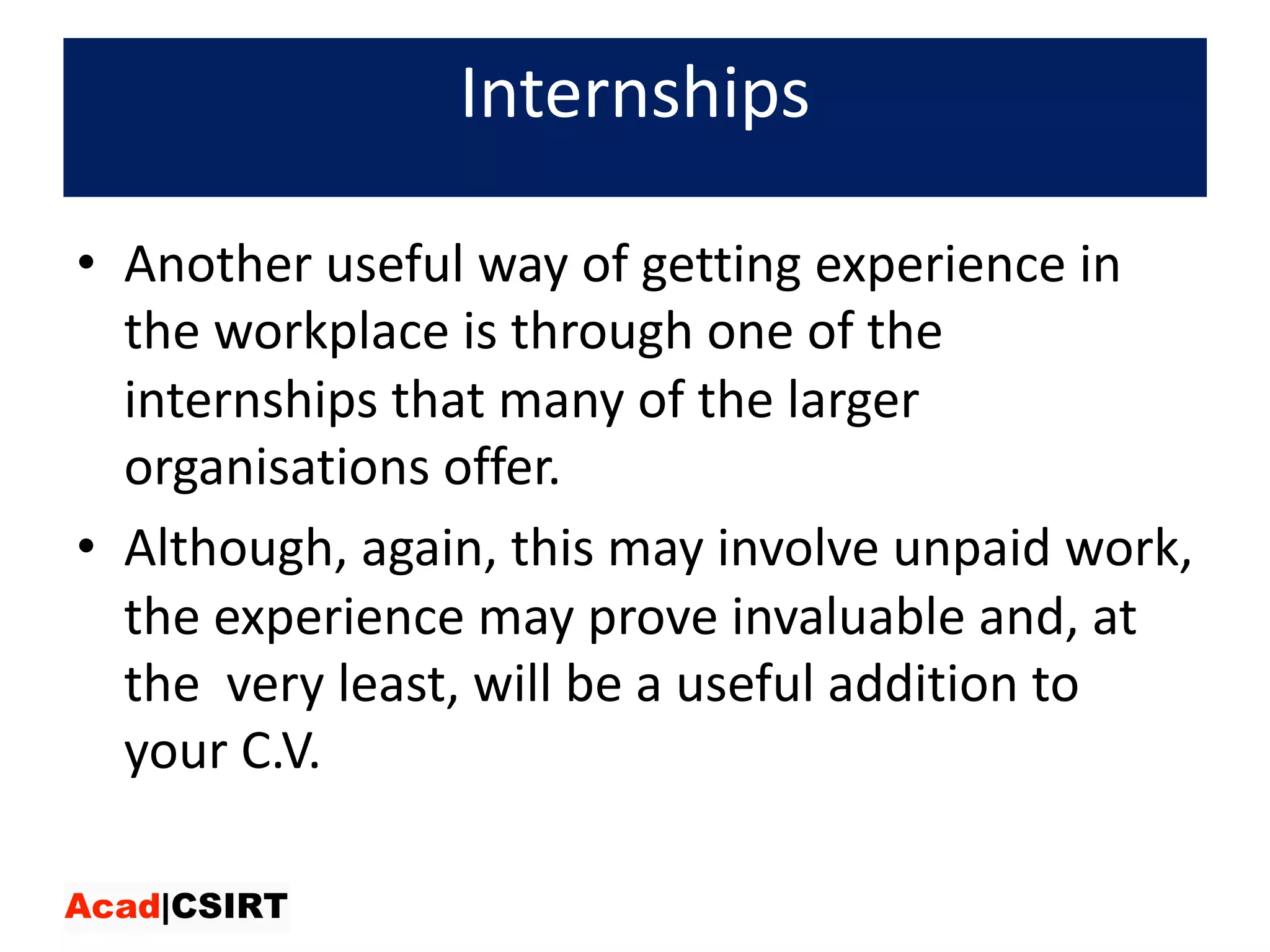 Internships

• Another useful way of getting experience in the workplace is through one of the internships that many of the larger organisations offer.

• Although, again, this may involve unpaid work, the experience may prove invaluable and, at the very least, will be a useful addition to your C.V.

Acad|CSIRT